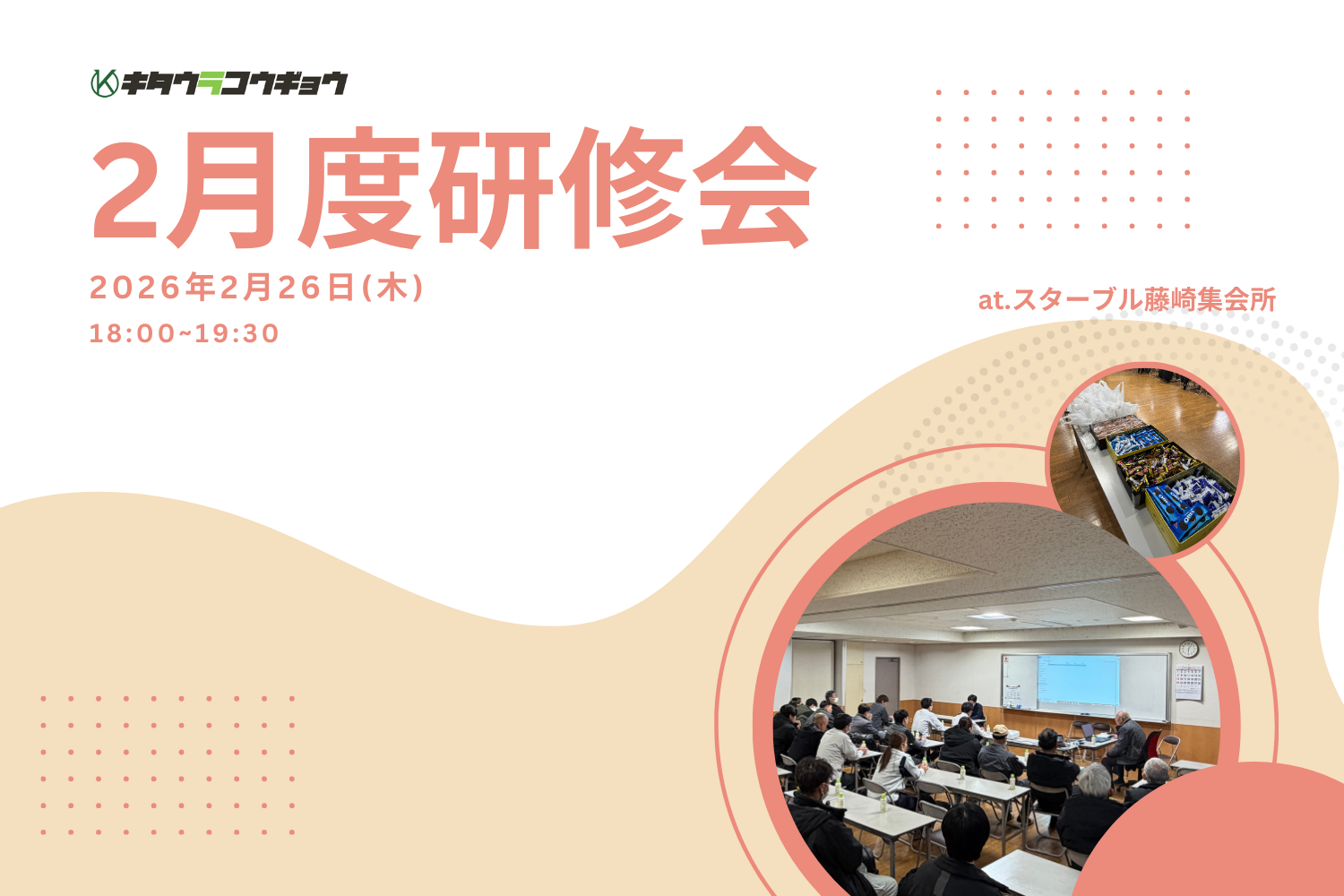 キタウラコウギョウ

2月度研修会

2026年2月26日(木)

18:00~19:30

at.スターブル藤崎集会所